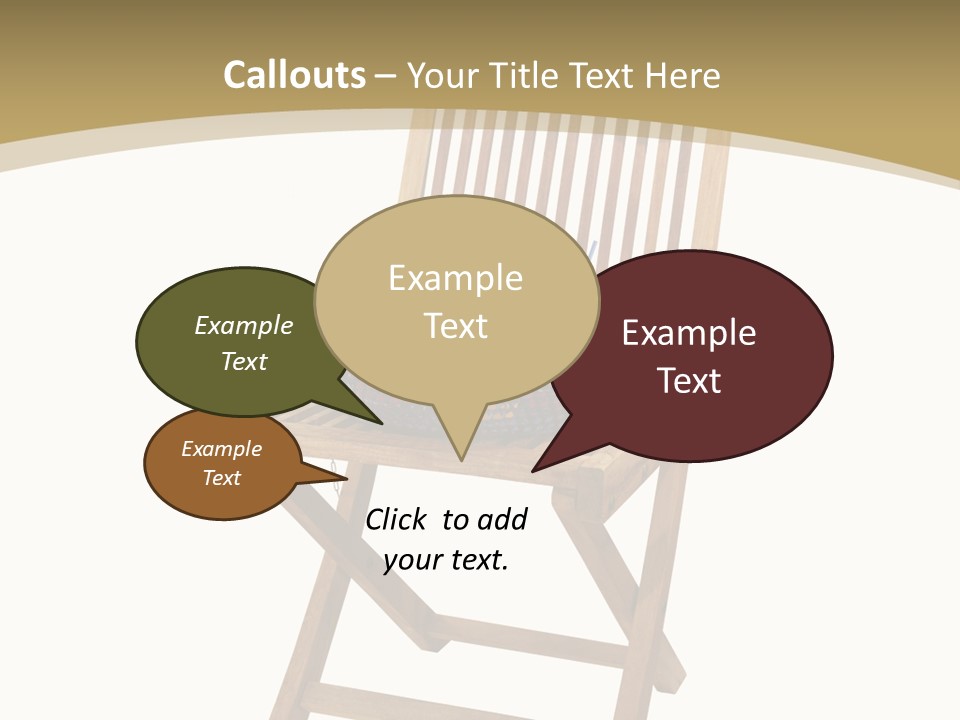 Callouts – Your Title Text Here

Example Text

Example Text

Example Text

Example Text

Click to add your text.